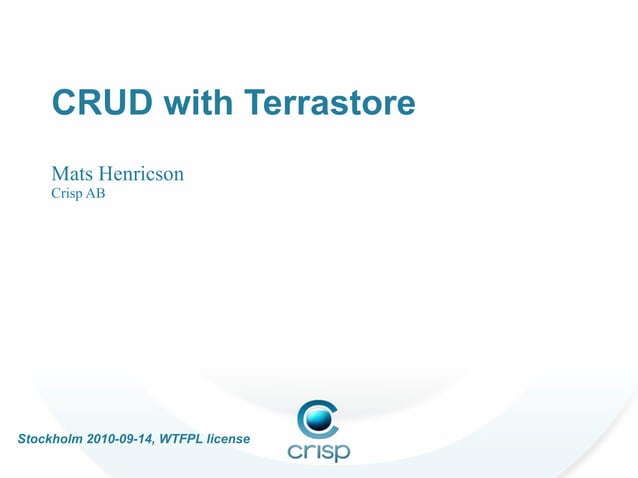 CRUD with Terrastore

Mats Henricson
Crisp AB

Stockholm 2010-09-14, WTFPL license

crisp